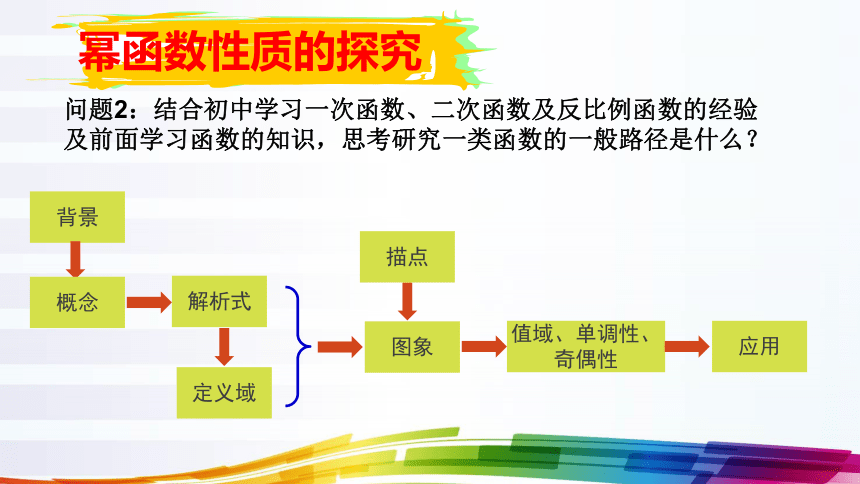 幂函数性质的探究

问题2：结合初中学习一次函数、二次函数及反比例函数的经验及前面学习函数的知识，思考研究一类函数的一般路径是什么？

背景

概念

解析式

定义域

描点

图象

值域、单调性、奇偶性

应用